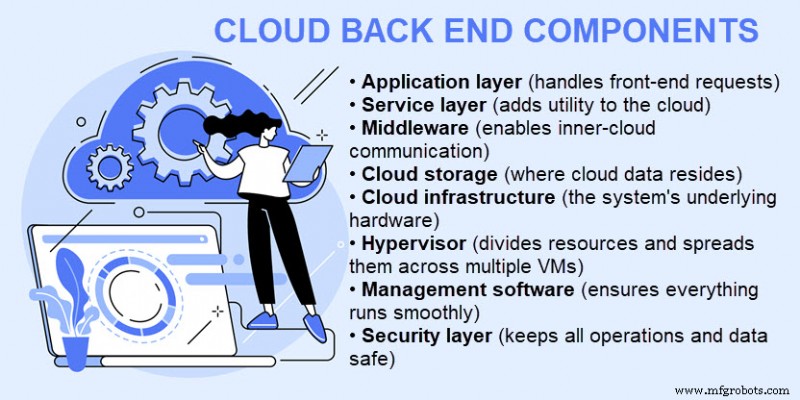 CLOUD BACK END COMPONENTS

• Application layer (handles front-end requests)
• Service layer (adds utility to the cloud)
• Middleware (enables inner-cloud communication)
• Cloud storage (where cloud data resides)
• Cloud infrastructure (the system's underlying hardware)
• Hypervisor (divides resources and spreads them across multiple VMs)
• Management software (ensures everything runs smoothly)
• Security layer (keeps all operations and data safe)

www.mfgrobots.com